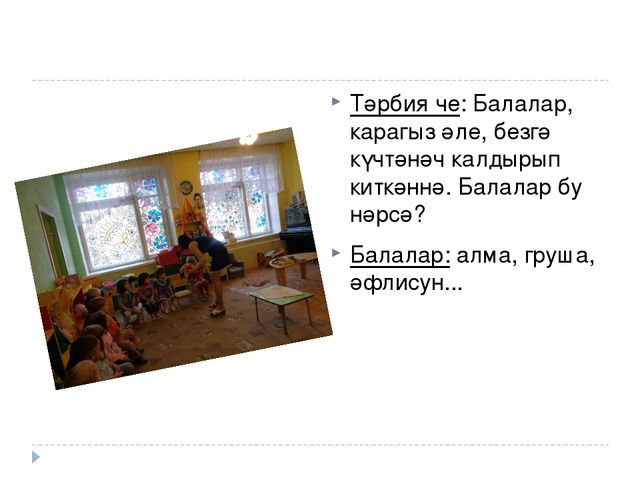 Тәрбия че: Балалар, карагыз әле, безгә күчтәнәч калдырып киткәннә. Балалар бу нәрсә?

Балалар: алма, груша, әфлисун...